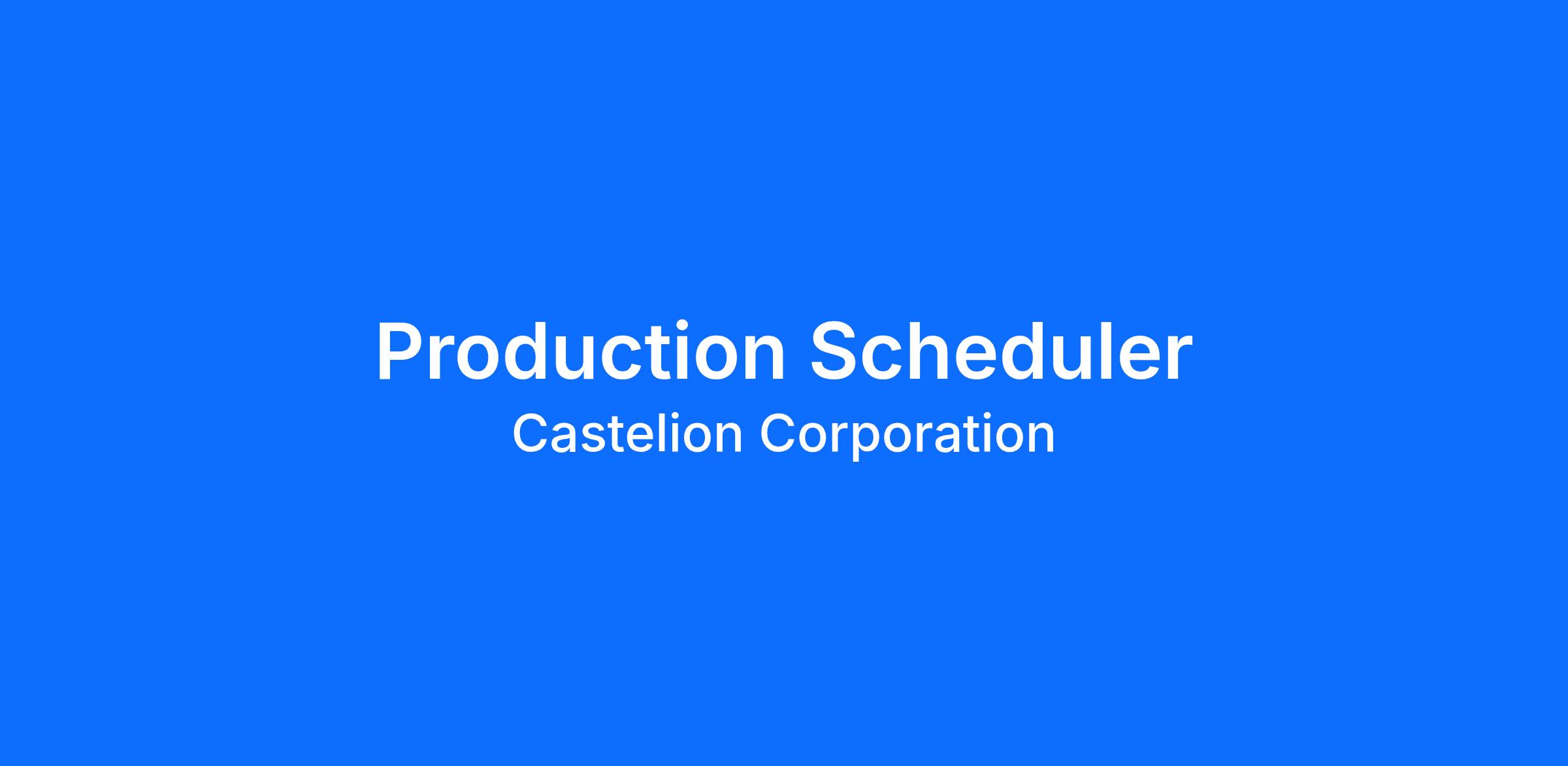 Production Scheduler
Castelion Corporation